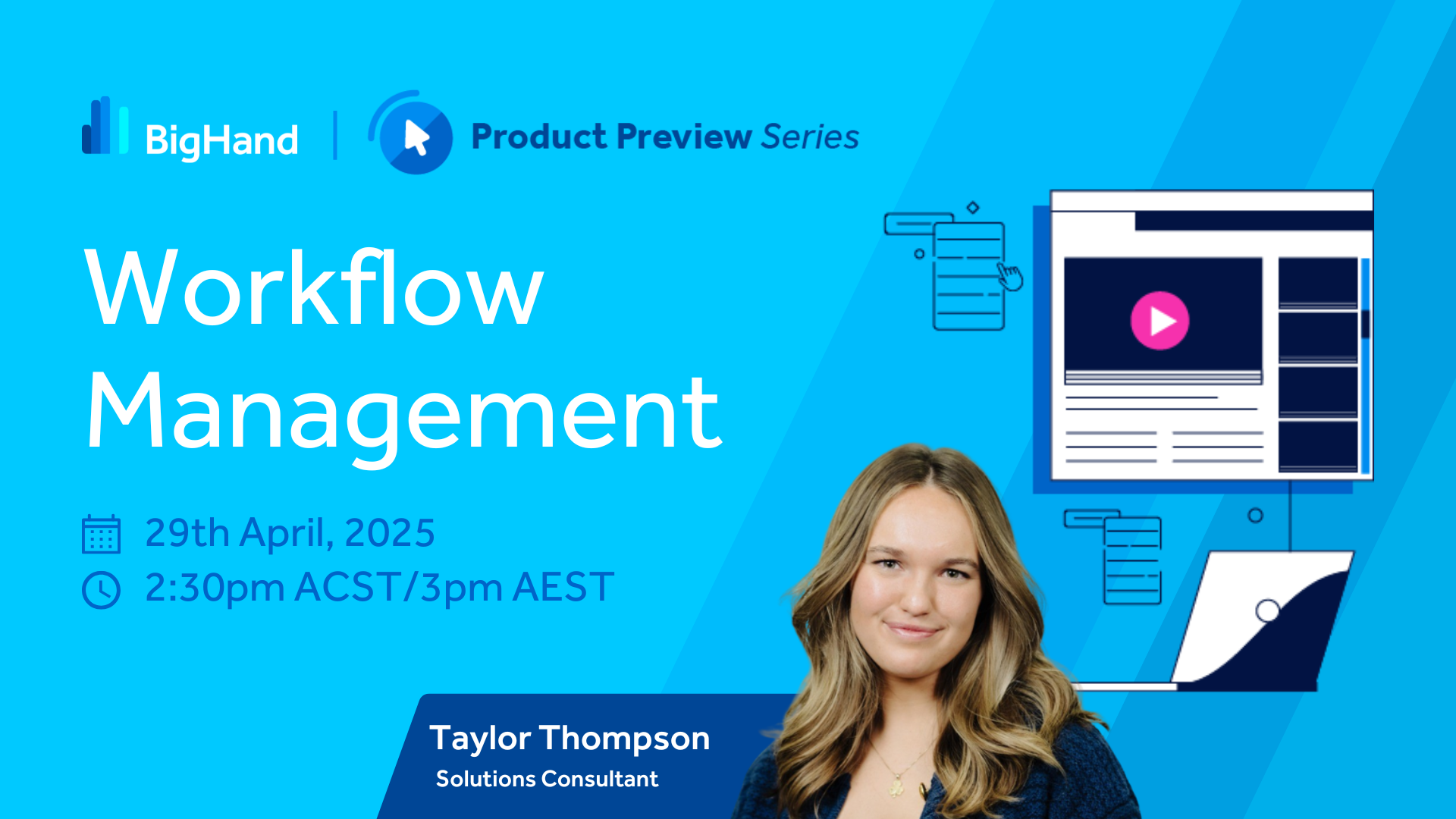 BigHand | Product Preview Series

Workflow Management

29th April, 2025
2:30pm ACST/3pm AEST

Taylor Thompson
Solutions Consultant